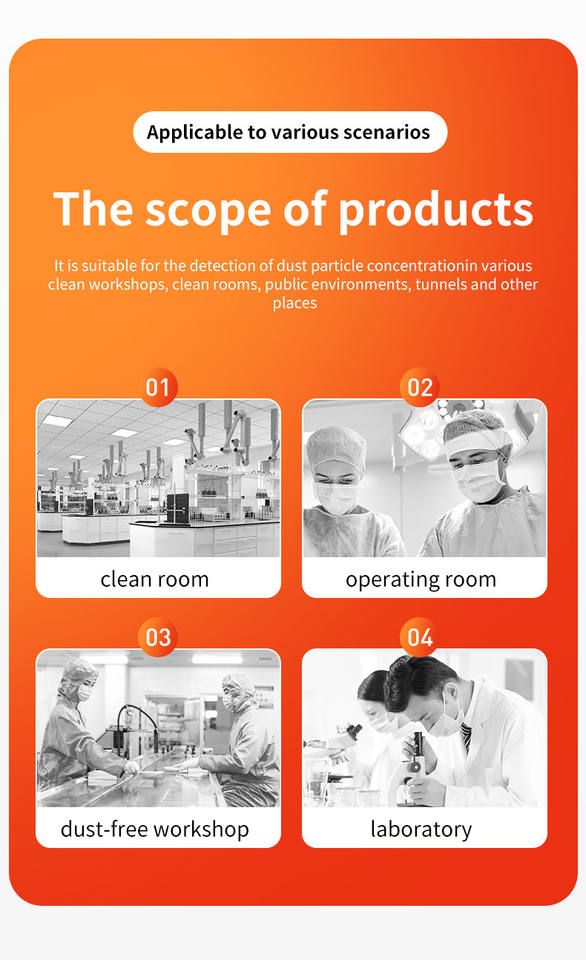 Applicable to various scenarios

The scope of products

It is suitable for the detection of dust particle concentrationin various clean workshops, clean rooms, public environments, tunnels and other places

01

clean room

02

operating room

03

dust-free workshop

04

laboratory